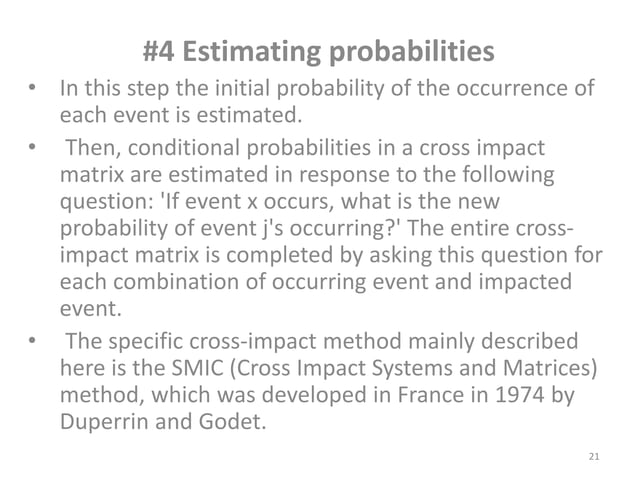 #4 Estimating probabilities

• In this step the initial probability of the occurrence of each event is estimated.

• Then, conditional probabilities in a cross impact matrix are estimated in response to the following question: 'If event x occurs, what is the new probability of event j's occurring?' The entire cross-impact matrix is completed by asking this question for each combination of occurring event and impacted event.

• The specific cross-impact method mainly described here is the SMIC (Cross Impact Systems and Matrices) method, which was developed in France in 1974 by Duperrin and Godet.

21